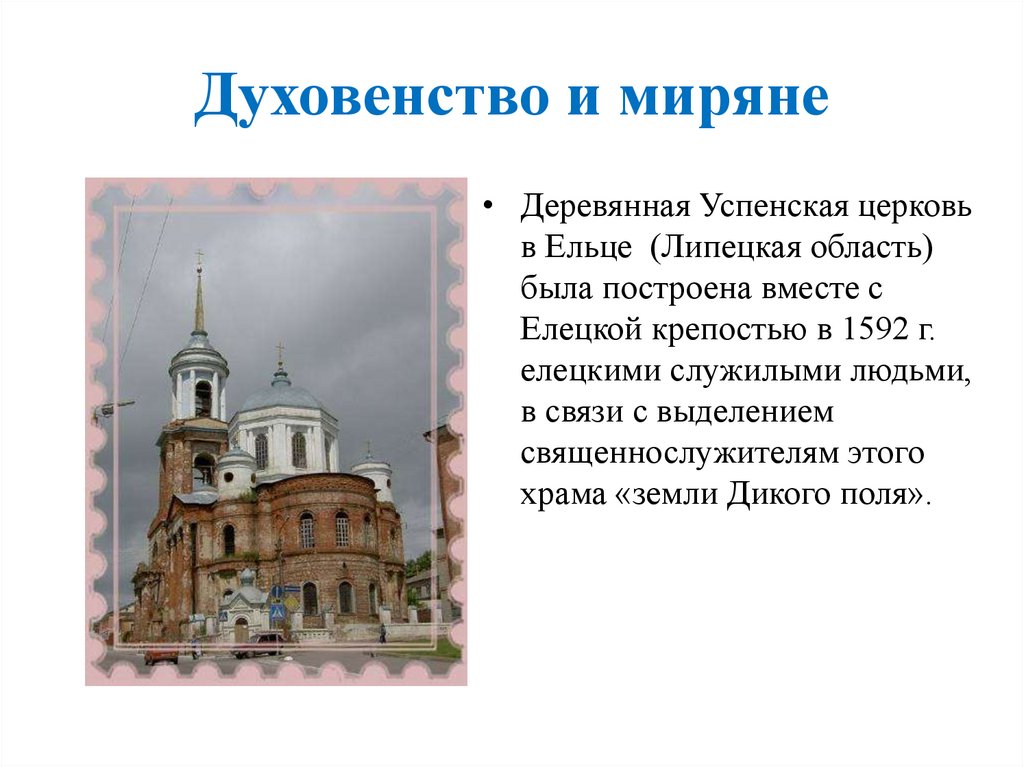 Духовенство и миряне

• Деревянная Успенская церковь в Ельце (Липецкая область) была построена вместе с Елецкой крепостью в 1592 г. елецкими служилыми людьми, в связи с выделением священнослужителям этого храма «земли Дикого поля».